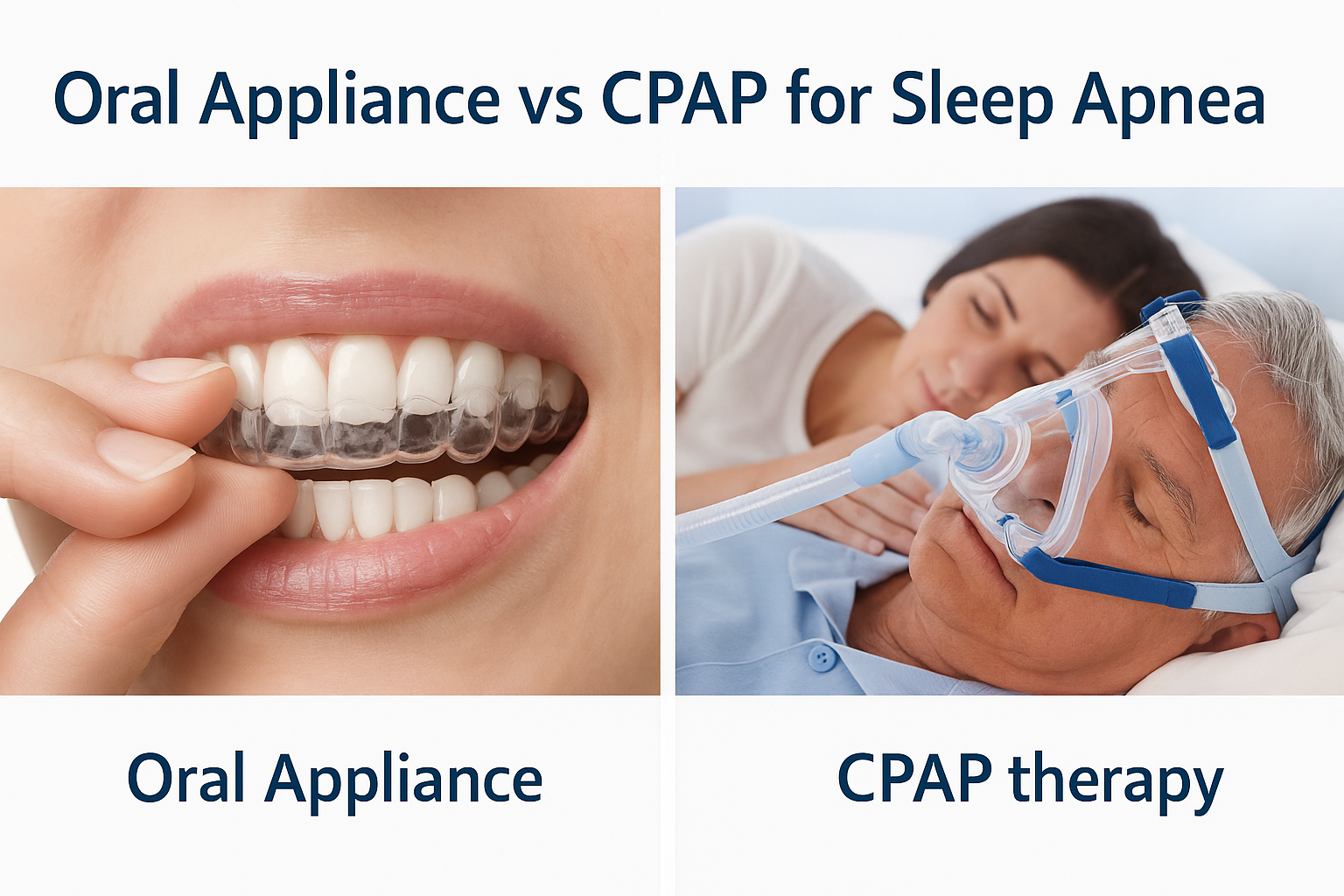 Oral Appliance vs CPAP for Sleep Apnea

Oral Appliance

CPAP therapy